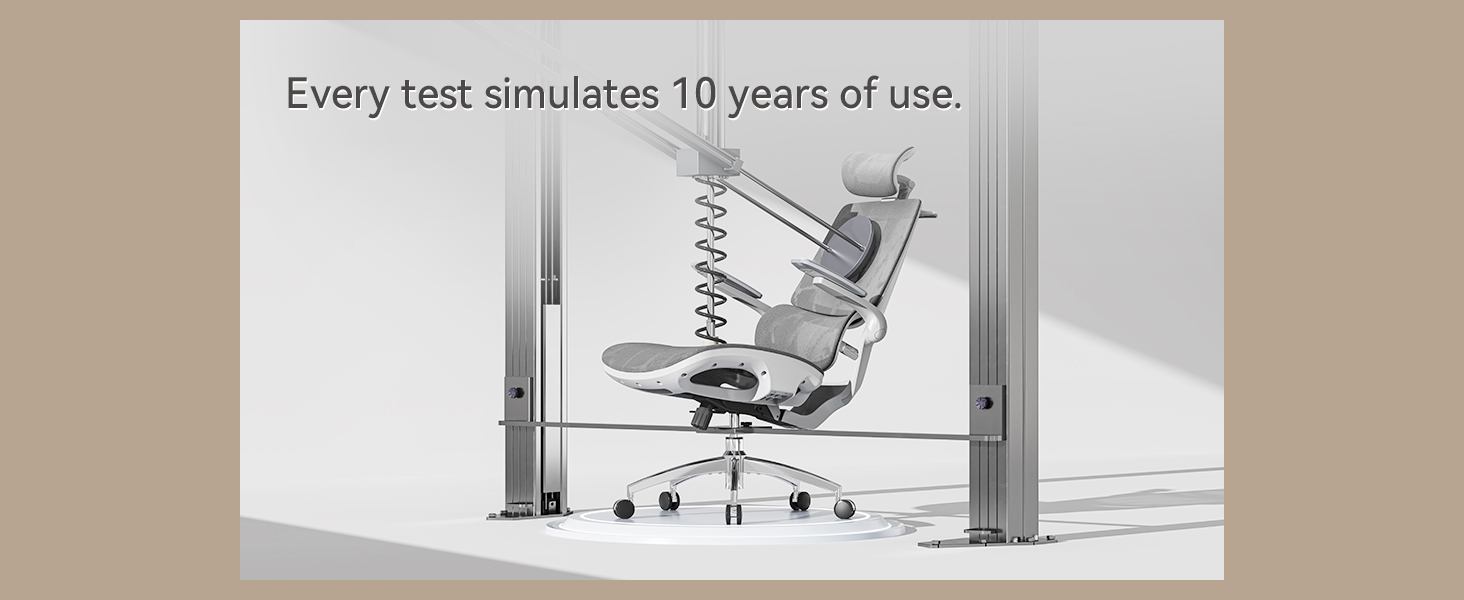 Every test simulates 10 years of use.